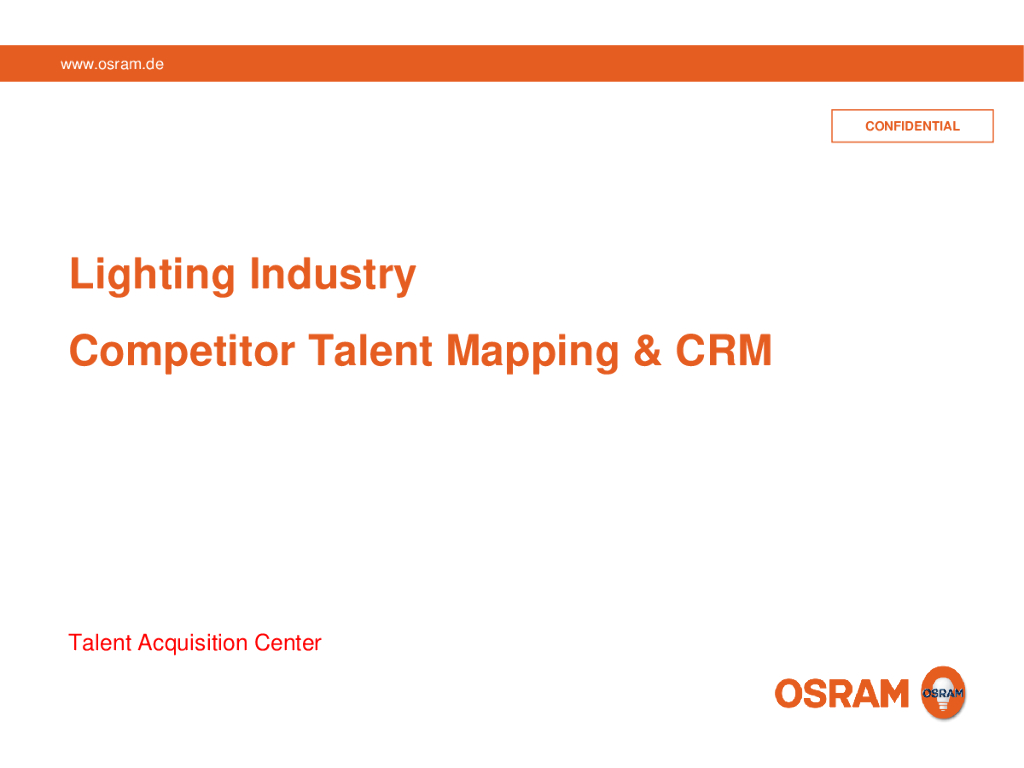 www.osram.de

CONFIDENTIAL

Lighting Industry

Competitor Talent Mapping & CRM

Talent Acquisition Center

OSRAM OSRAM